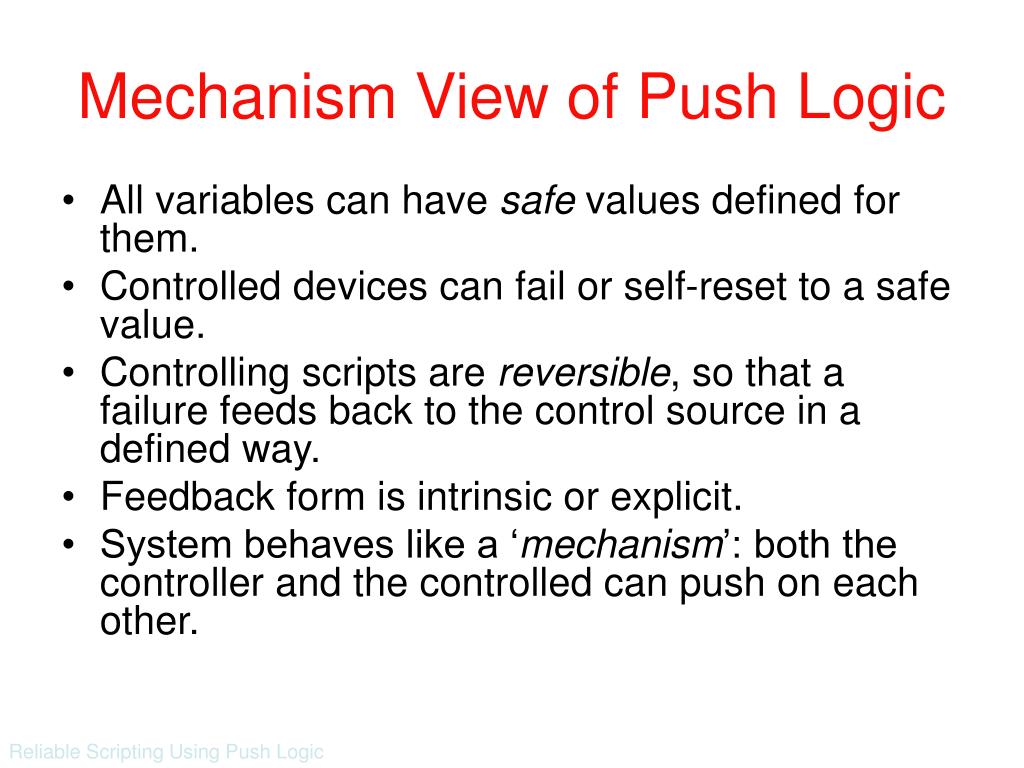 Mechanism View of Push Logic

• All variables can have safe values defined for them.
• Controlled devices can fail or self-reset to a safe value.
• Controlling scripts are reversible, so that a failure feeds back to the control source in a defined way.
• Feedback form is intrinsic or explicit.
• System behaves like a ‘mechanism’: both the controller and the controlled can push on each other.

Reliable Scripting Using Push Logic